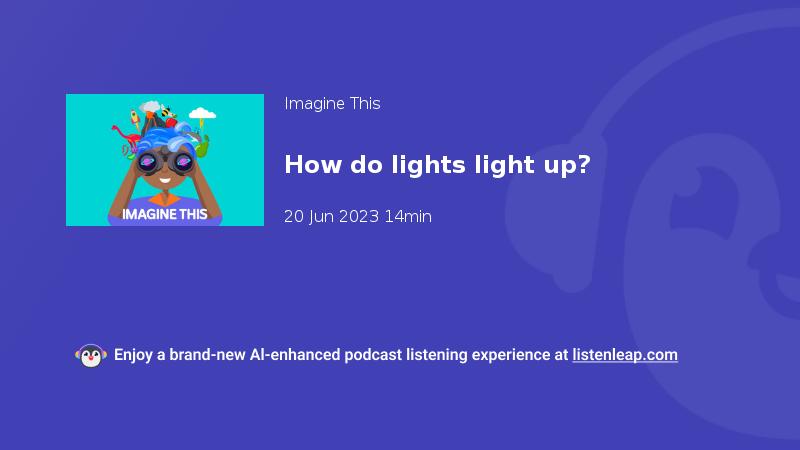 IMAGINE THIS

Imagine This

How do lights light up?

20 Jun 2023 14min

Enjoy a brand-new AI-enhanced podcast listening experience at listenleap.com